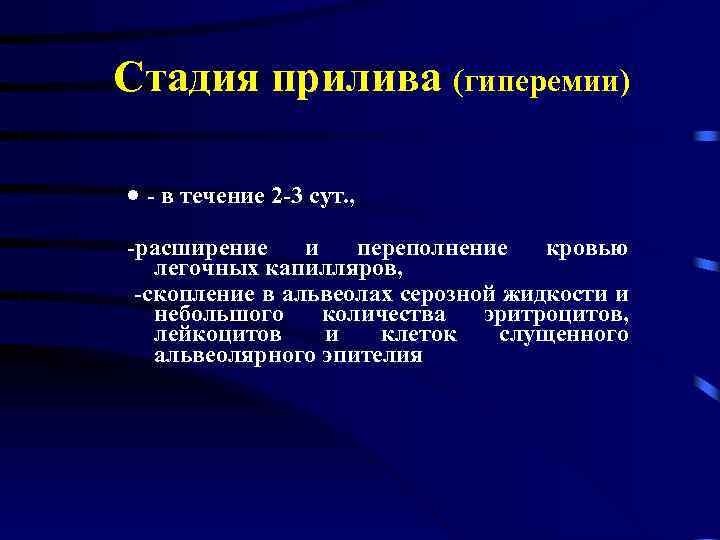 Стадия прилива (гиперемии)

• - в течение 2-3 сут.,

-расширение и переполнение кровью легочных капилляров,

-скопление в альвеолах серозной жидкости и небольшого количества эритроцитов, лейкоцитов и клеток слущенного альвеолярного эпителия